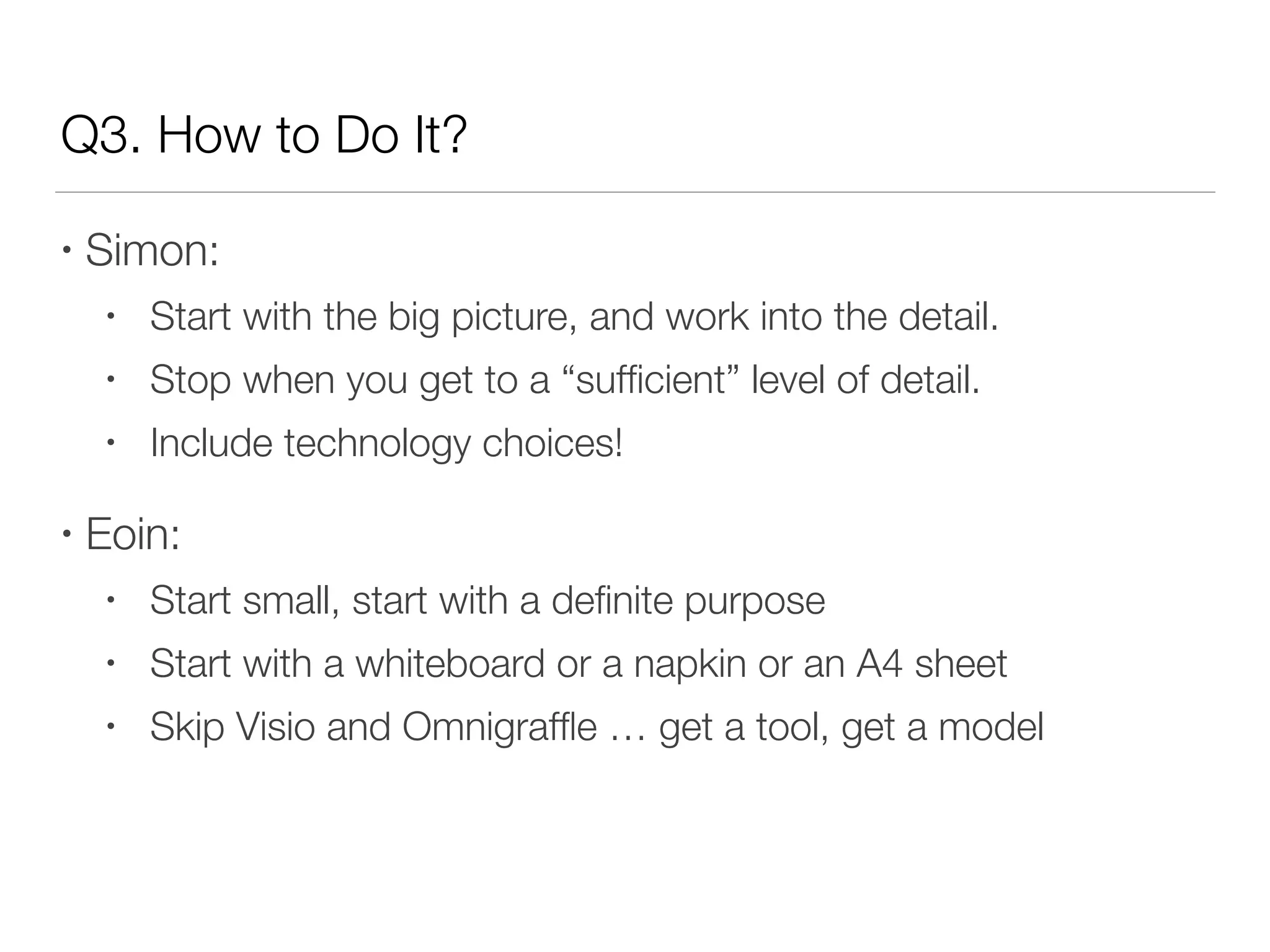 Q3. How to Do It?

• Simon:

• Start with the big picture, and work into the detail.

• Stop when you get to a “sufficient” level of detail.

• Include technology choices!

• Eoin:

• Start small, start with a definite purpose

• Start with a whiteboard or a napkin or an A4 sheet

• Skip Visio and Omnigraffle … get a tool, get a model